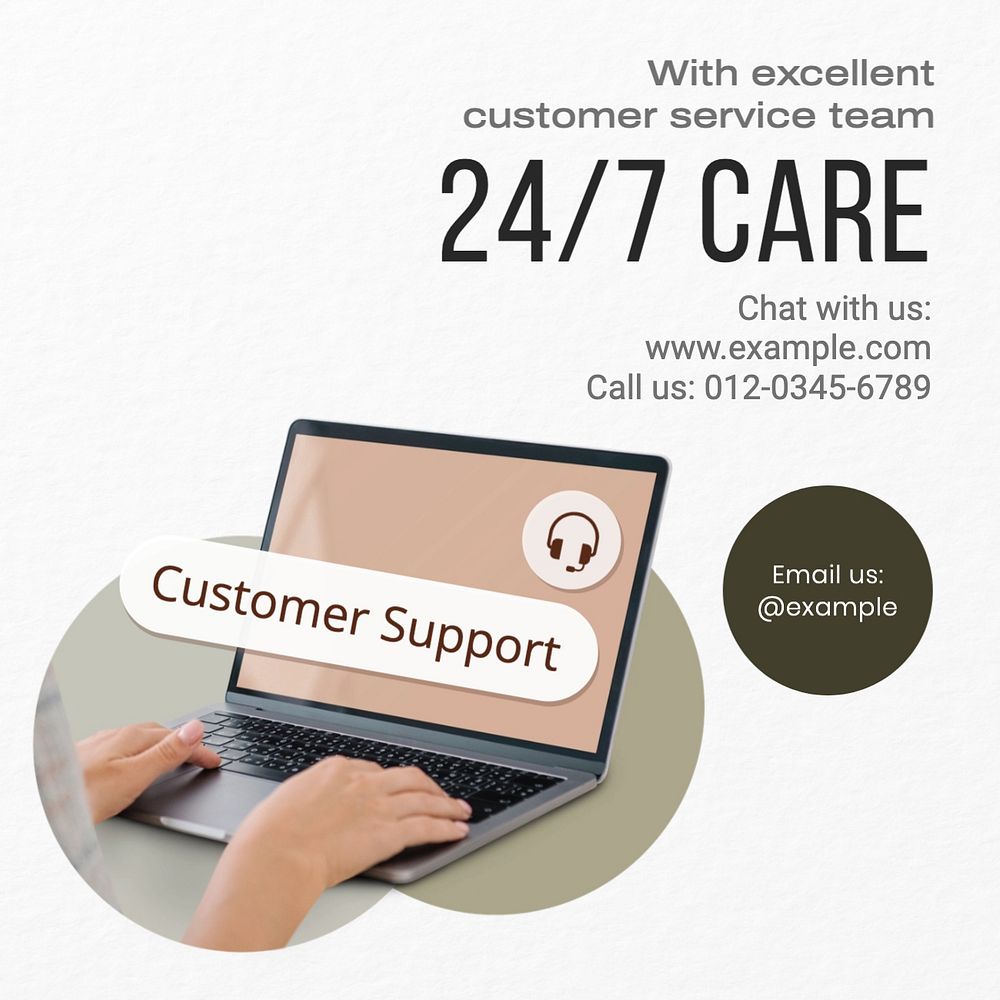 With excellent customer service team

24/7 CARE

Chat with us:
www.example.com
Call us: 012-0345-6789

Customer Support

Email us:
@example